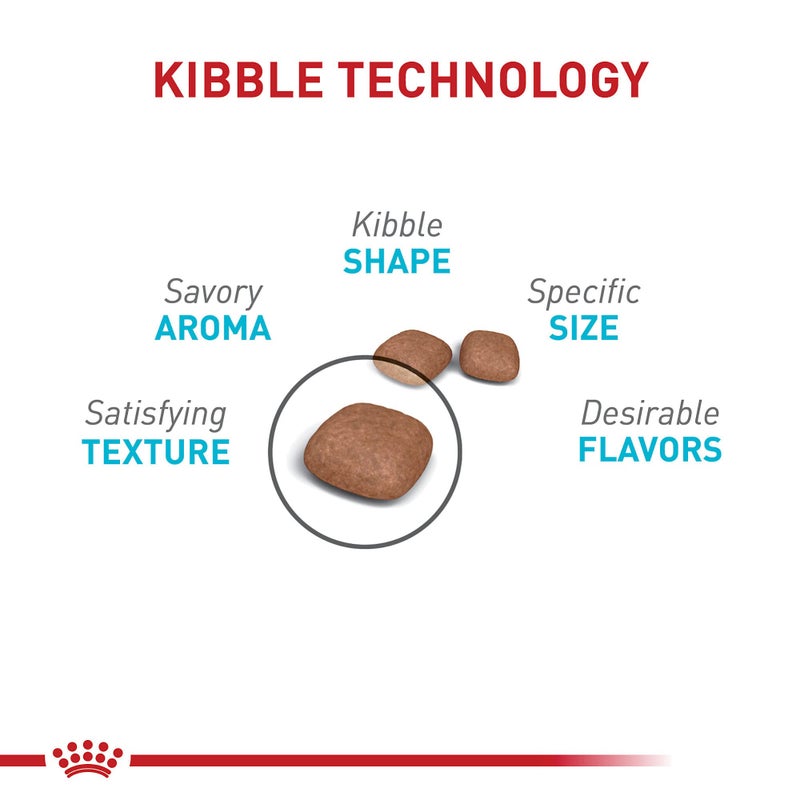 KIBBLE TECHNOLOGY

Kibble
SHAPE

Savory
AROMA

Specific
SIZE

Satisfying
TEXTURE

Desirable
FLAVORS